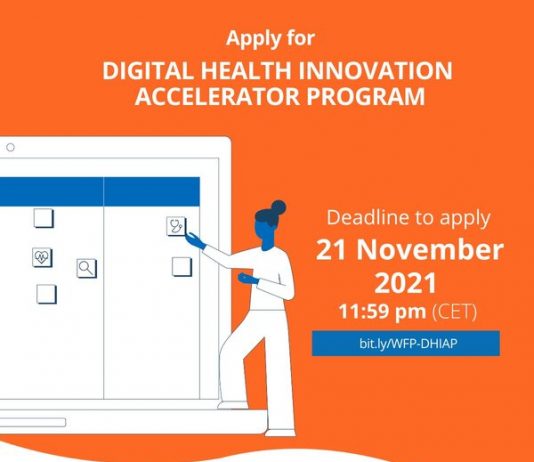 Apply for
DIGITAL HEALTH INNOVATION ACCELERATOR PROGRAM

Deadline to apply
21 November 2021
11:59 pm (CET)

bit.ly/WFP-DHIAP